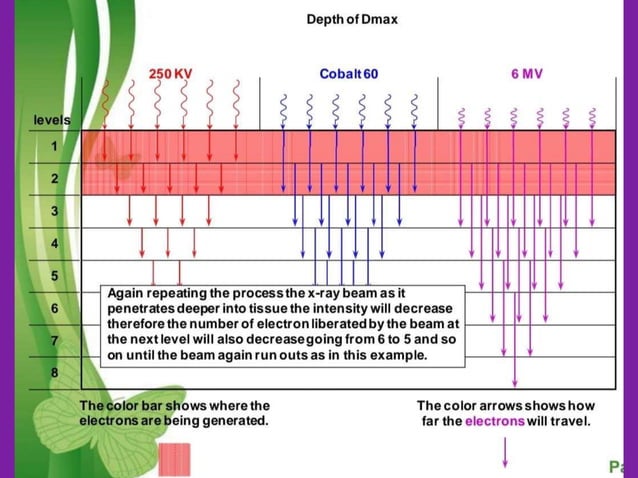 Depth of Dmax

250 KV

Cobalt 60

6 MV

levels

1

2

3

4

5

6

7

8

Again repeating the process the x-ray beam as it penetrates deeper into tissue the intensity will decrease therefore the number of electron liberated by the beam at the next level will also decrease going from 6 to 5 and so on until the beam again run outs as in this example.

The color bar shows where the electrons are being generated.

The color arrows shows how far the electrons will travel.

Pa